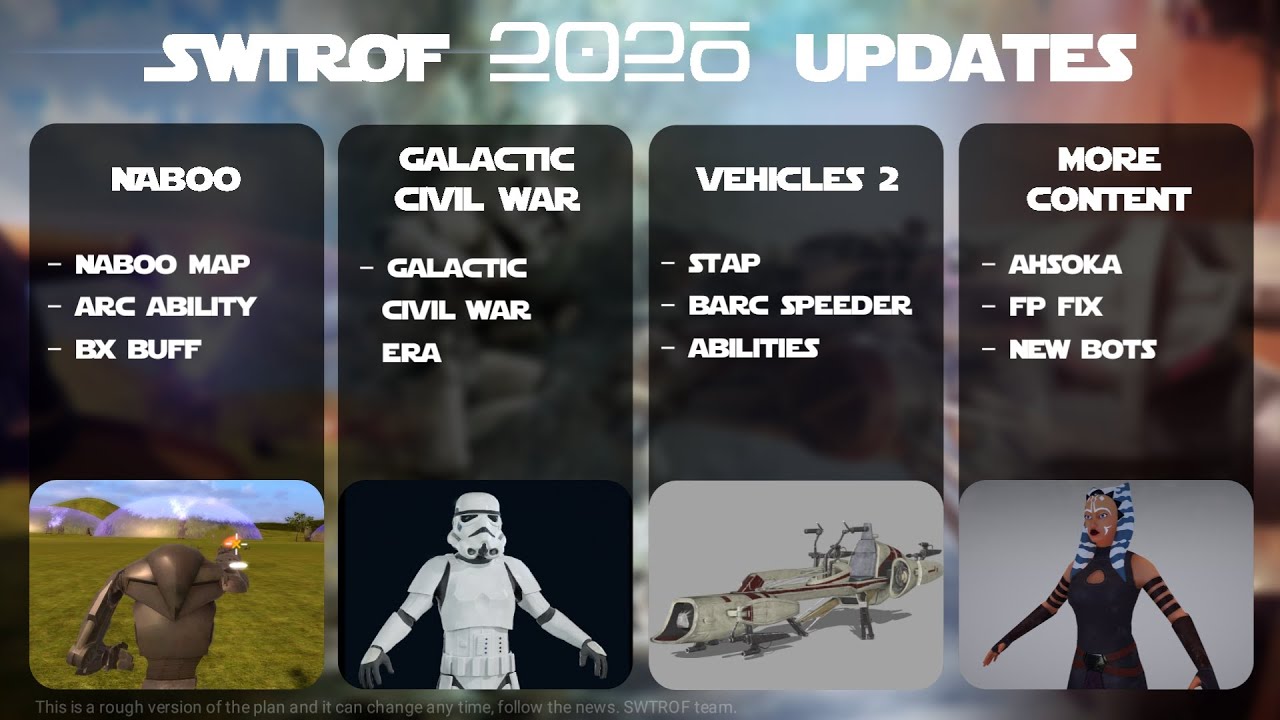 SWTROF 2026 UPDATES

NABOO

- NABOO MAP
- ARC ABILITY
- BX BUFF

GALACTIC CIVIL WAR

- GALACTIC CIVIL WAR ERA

VEHICLES 2

- STAP
- BARC SPEEDER
- ABILITIES

MORE CONTENT

- AHSOKA
- FP FIX
- NEW BOTS

This is a rough version of the plan and it can change any time, follow the news. SWTROF team.